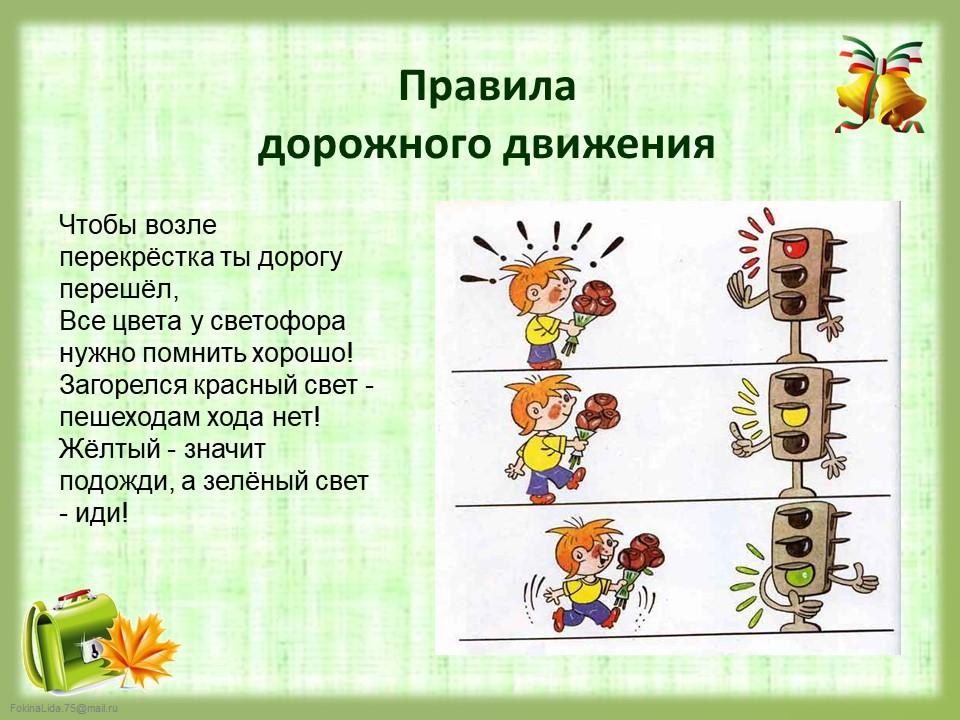 Правила
дорожного движения

Чтобы возле перекрёстка ты дорогу перешёл,
Все цвета у светофора нужно помнить хорошо!
Загорелся красный свет - пешеходам хода нет!
Жёлтый - значит подожди, а зелёный свет - иди!

FokinaLida.75@mail.ru